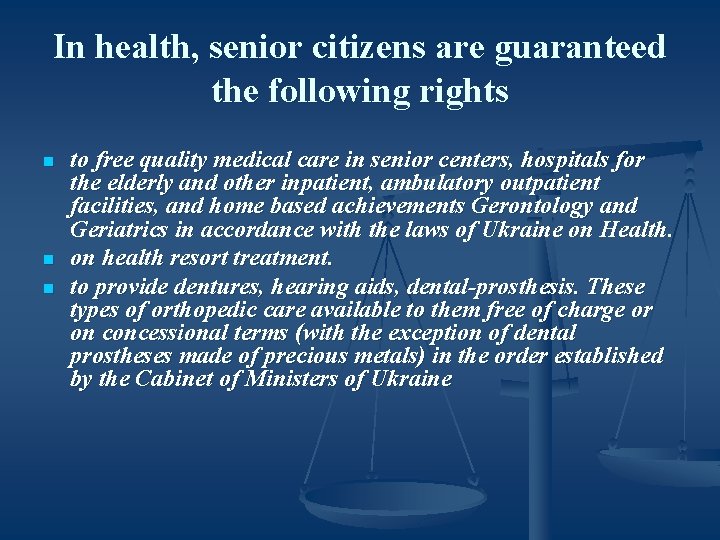 In health, senior citizens are guaranteed the following rights

- to free quality medical care in senior centers, hospitals for the elderly and other inpatient, ambulatory outpatient facilities, and home based achievements Gerontology and Geriatrics in accordance with the laws of Ukraine on Health.
- on health resort treatment.
- to provide dentures, hearing aids, dental-prosthesis. These types of orthopedic care available to them free of charge or on concessional terms (with the exception of dental prostheses made of precious metals) in the order established by the Cabinet of Ministers of Ukraine